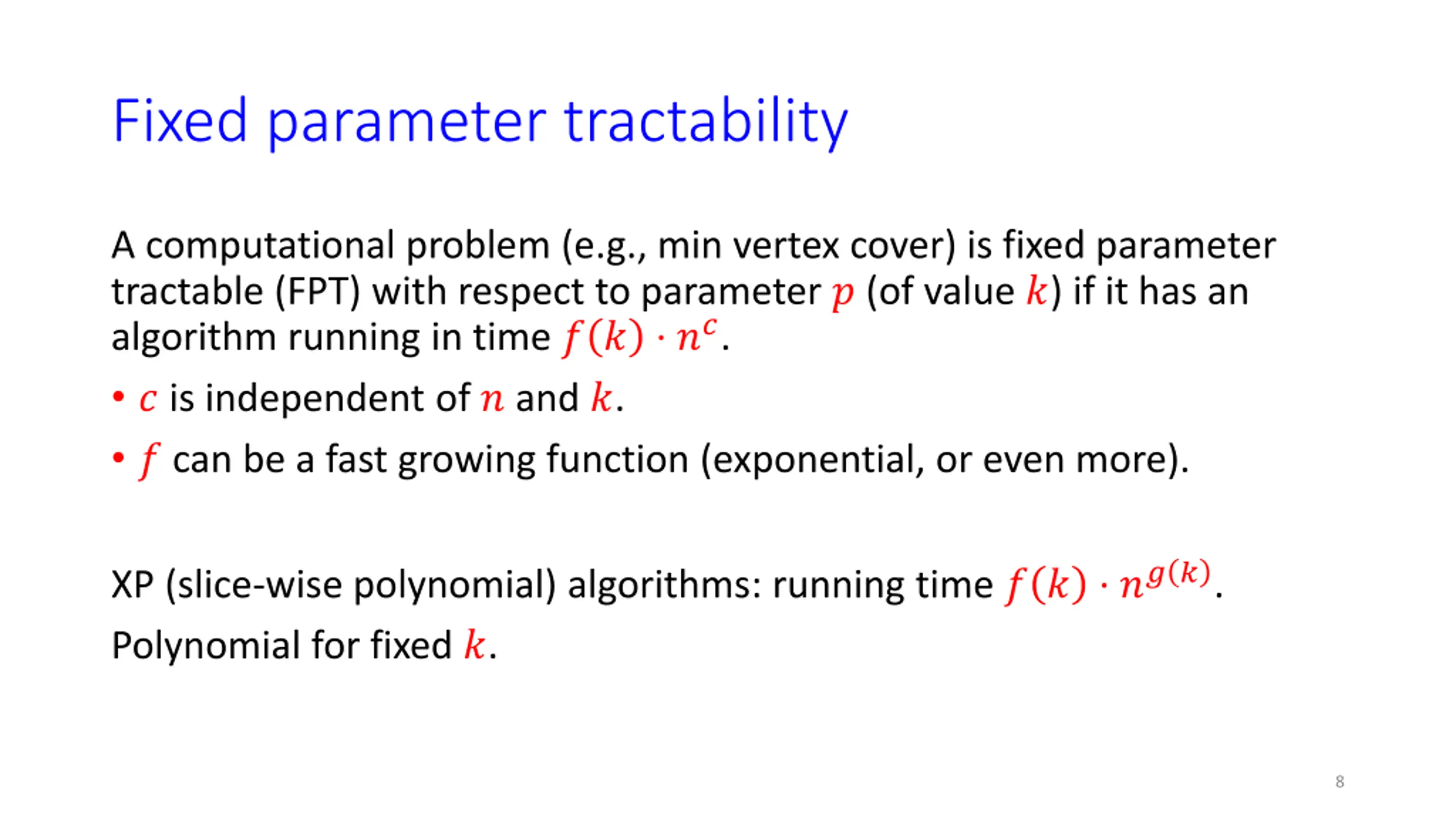 Fixed parameter tractability

A computational problem (e.g., min vertex cover) is fixed parameter tractable (FPT) with respect to parameter $p$ (of value $k$) if it has an algorithm running in time $f(k) \cdot n^c$.

• $c$ is independent of $n$ and $k$.

• $f$ can be a fast growing function (exponential, or even more).

XP (slice-wise polynomial) algorithms: running time $f(k) \cdot n^{g(k)}$.

Polynomial for fixed $k$.

8